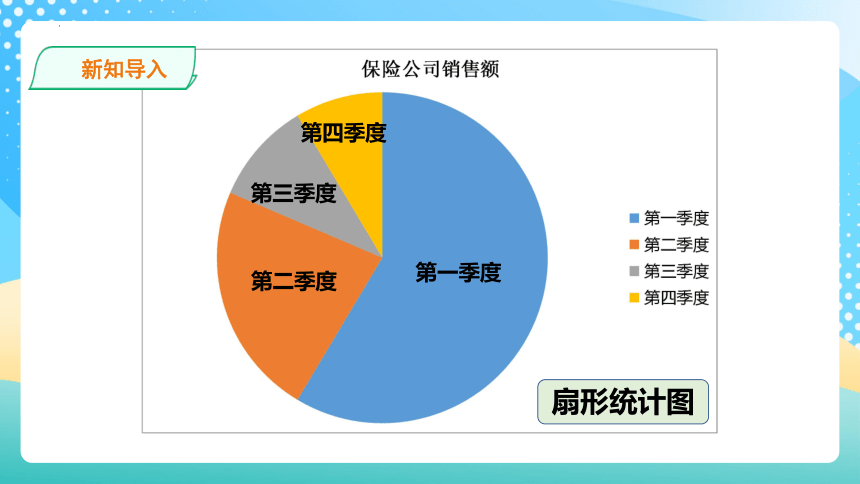 新知导入

保险公司销售额

第四季度
第三季度
第二季度
第一季度

第一季度
第二季度
第三季度
第四季度

扇形统计图